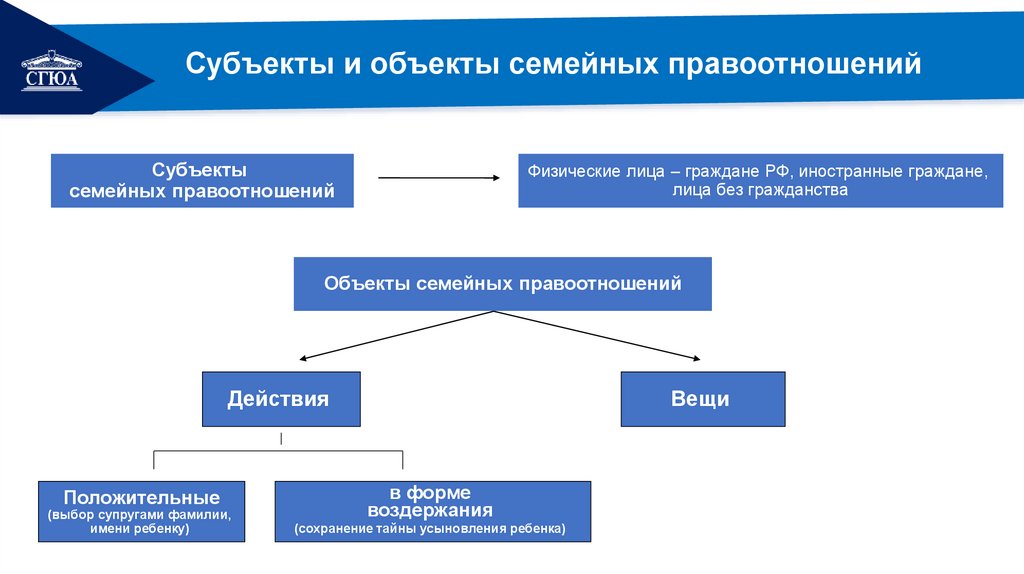 СГЮА

Субъекты и объекты семейных правоотношений

Субъекты семейных правоотношений

Физические лица – граждане РФ, иностранные граждане, лица без гражданства

Объекты семейных правоотношений

Действия

Вещи

Положительные
(выбор супругами фамилии, имени ребенку)

в форме воздержания
(сохранение тайны усыновления ребенка)